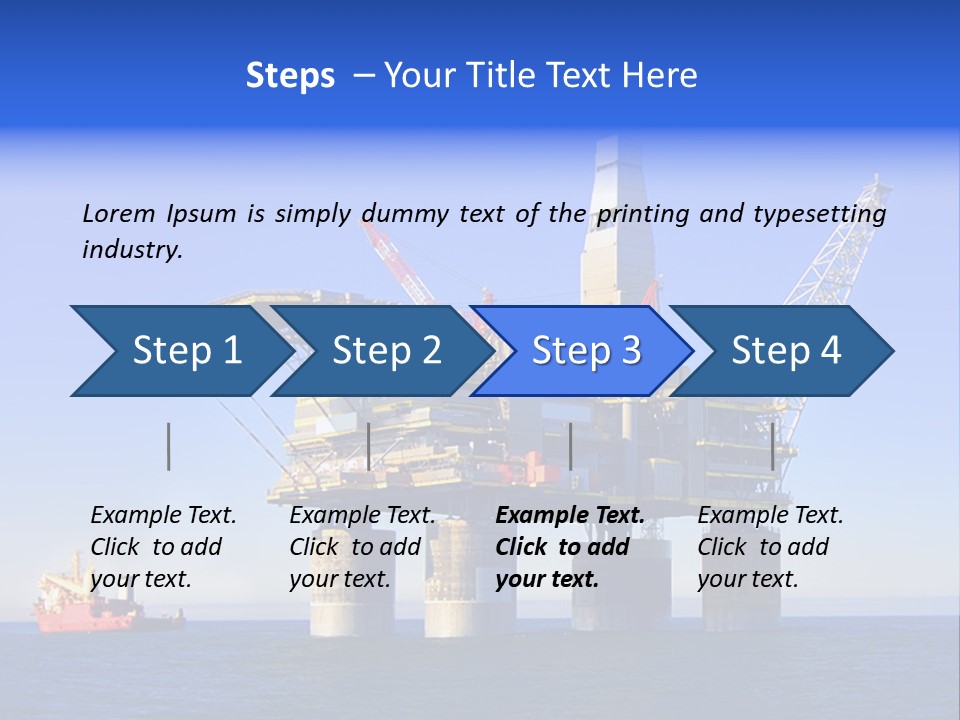 Steps – Your Title Text Here

Lorem Ipsum is simply dummy text of the printing and typesetting industry.

Step 1

Step 2

Step 3

Step 4

Example Text. Click to add your text.

Example Text. Click to add your text.

Example Text. Click to add your text.

Example Text. Click to add your text.